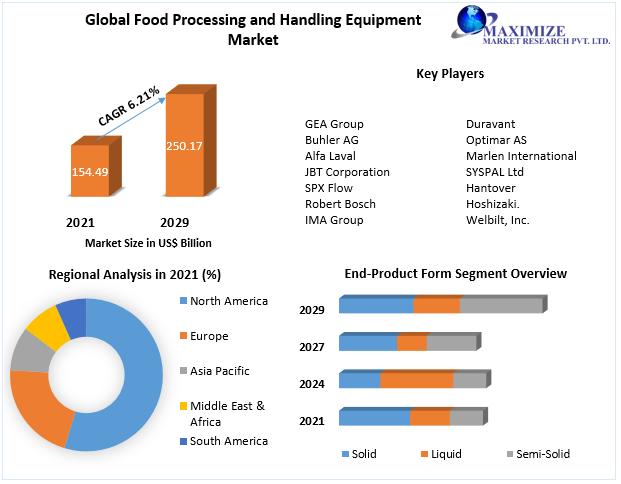 Global Food Processing and Handling Equipment Market

MAXIMIZE
MARKET RESEARCH PVT. LTD.

CAGR 6.21%

154.49

250.17

2021

2029

Market Size in US$ Billion

Key Players

GEA Group
Buhler AG
Alfa Laval
JBT Corporation
SPX Flow
Robert Bosch
IMA Group

Duravant
Optimar AS
Marlen International
SYSPAL Ltd
Hantover
Hoshizaki.
Welbilt, Inc.

Regional Analysis in 2021 (%)

North America
Europe
Asia Pacific
Middle East & Africa
South America

End-Product Form Segment Overview

2029
2027
2024
2021

Solid
Liquid
Semi-Solid